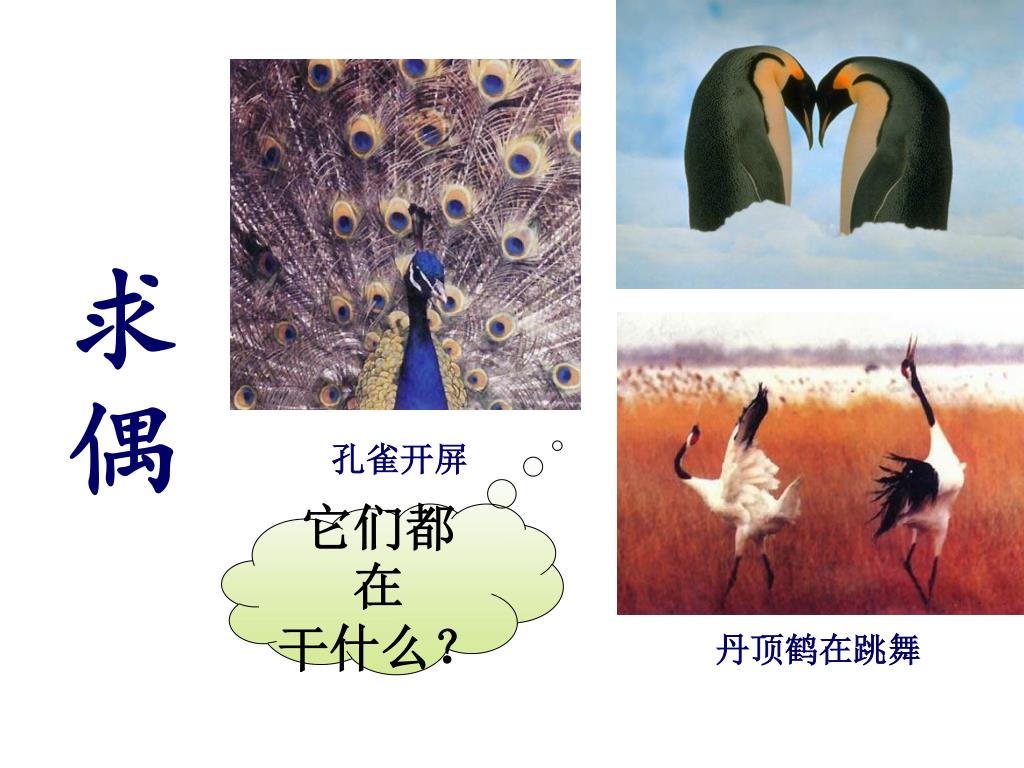 求偶

孔雀开屏

它们都在干什么？

丹顶鹤在跳舞